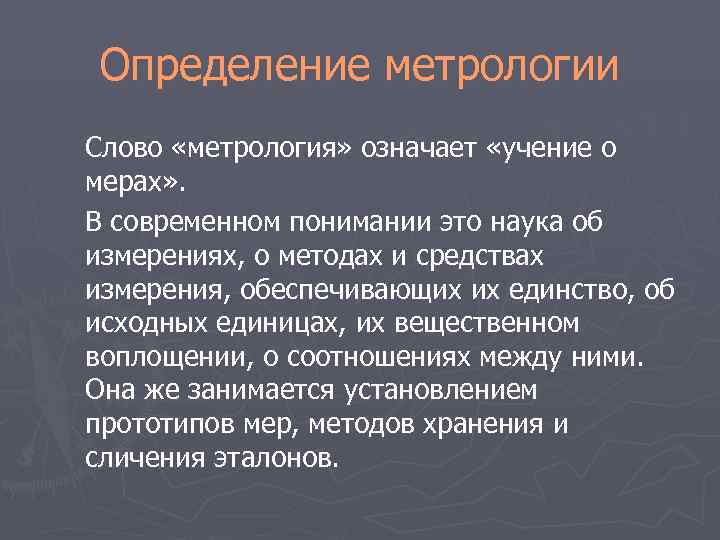 Определение метрологии

Слово «метрология» означает «учение о мерах».

В современном понимании это наука об измерениях, о методах и средствах измерения, обеспечивающих их единство, об исходных единицах, их вещественном воплощении, о соотношениях между ними. Она же занимается установлением прототипов мер, методов хранения и сличения эталонов.